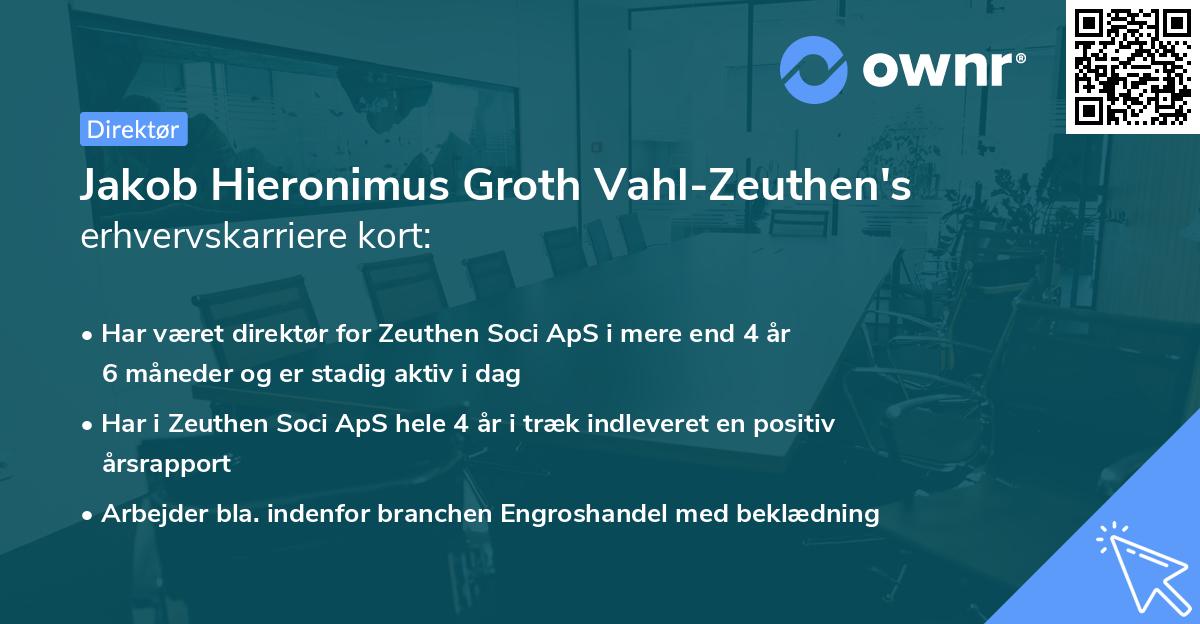 ownr®

Direktør

Jakob Hieronimus Groth Vahl-Zeuthen's erhvervskarriere kort:

• Har været direktør for Zeuthen Soci ApS i mere end 4 år 6 måneder og er stadig aktiv i dag

• Har i Zeuthen Soci ApS hele 4 år i træk indleveret en positiv årsrapport

• Arbejder bla. indenfor branchen Engroshandel med beklædning